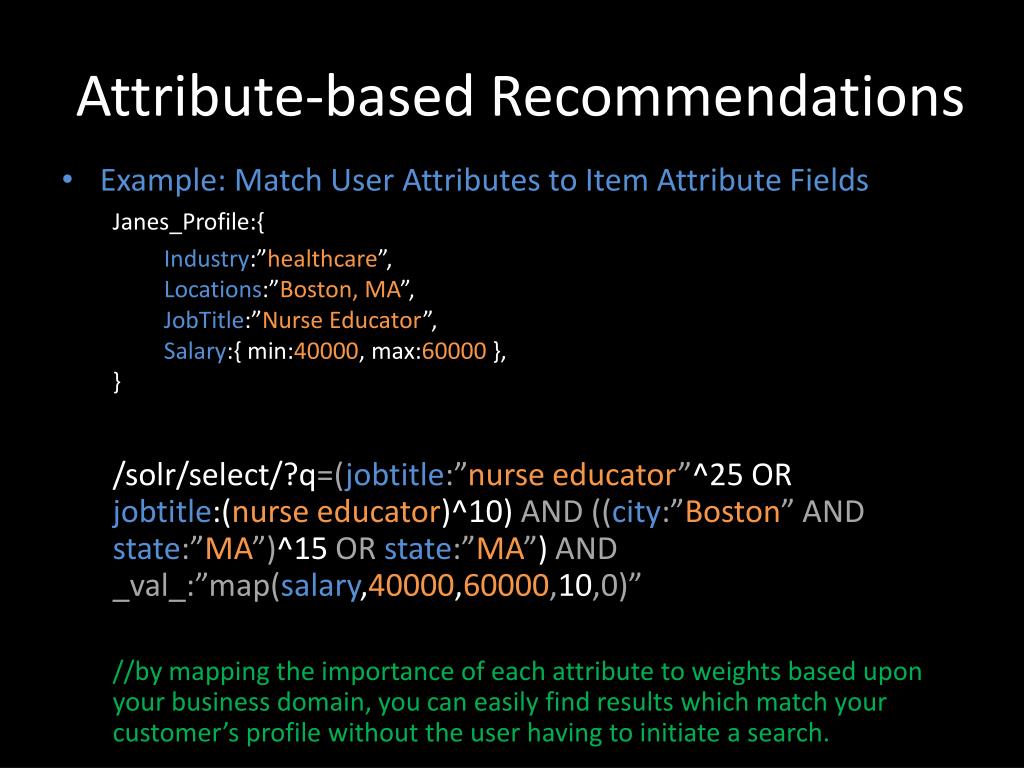 Attribute-based Recommendations

• Example: Match User Attributes to Item Attribute Fields

Janes_Profile:{

Industry:”healthcare”,
Locations:”Boston, MA”,
JobTitle:”Nurse Educator”,
Salary:{ min:40000, max:60000 },

}

/solr/select/?q=(jobtitle:”nurse educator”^25 OR jobtitle:(nurse educator)^10) AND ((city:”Boston” AND state:”MA”)^15 OR state:”MA”) AND _val_:”map(salary,40000,60000,10,0)”

//by mapping the importance of each attribute to weights based upon your business domain, you can easily find results which match your customer’s profile without the user having to initiate a search.